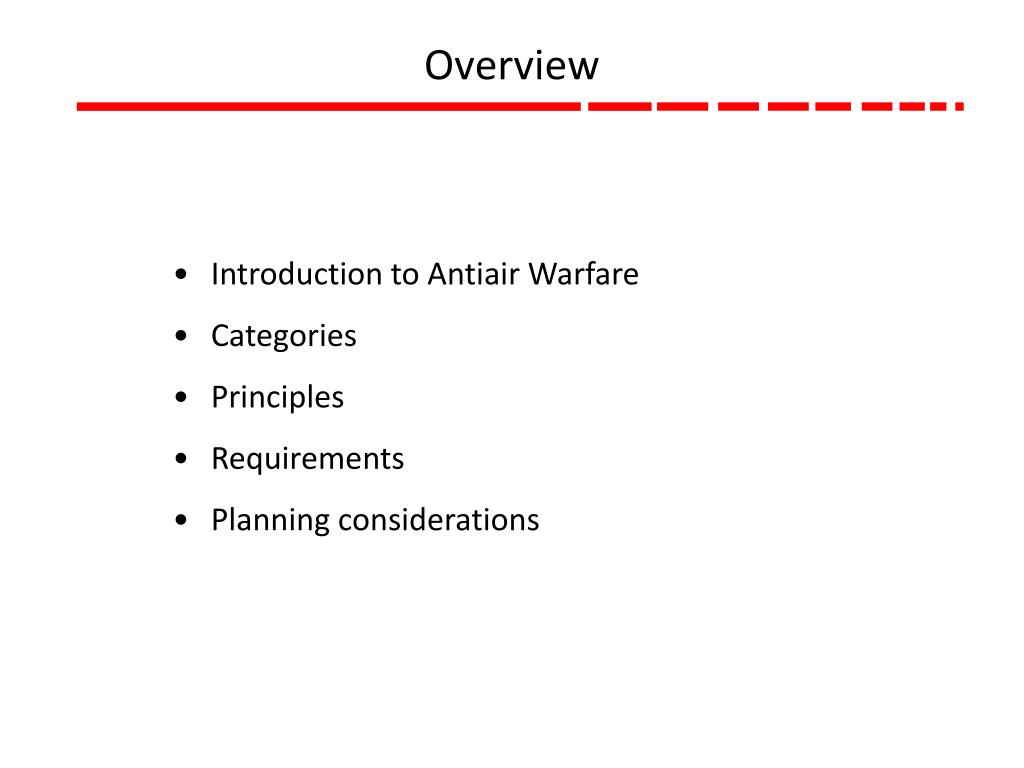 Overview

• Introduction to Antiair Warfare
• Categories
• Principles
• Requirements
• Planning considerations